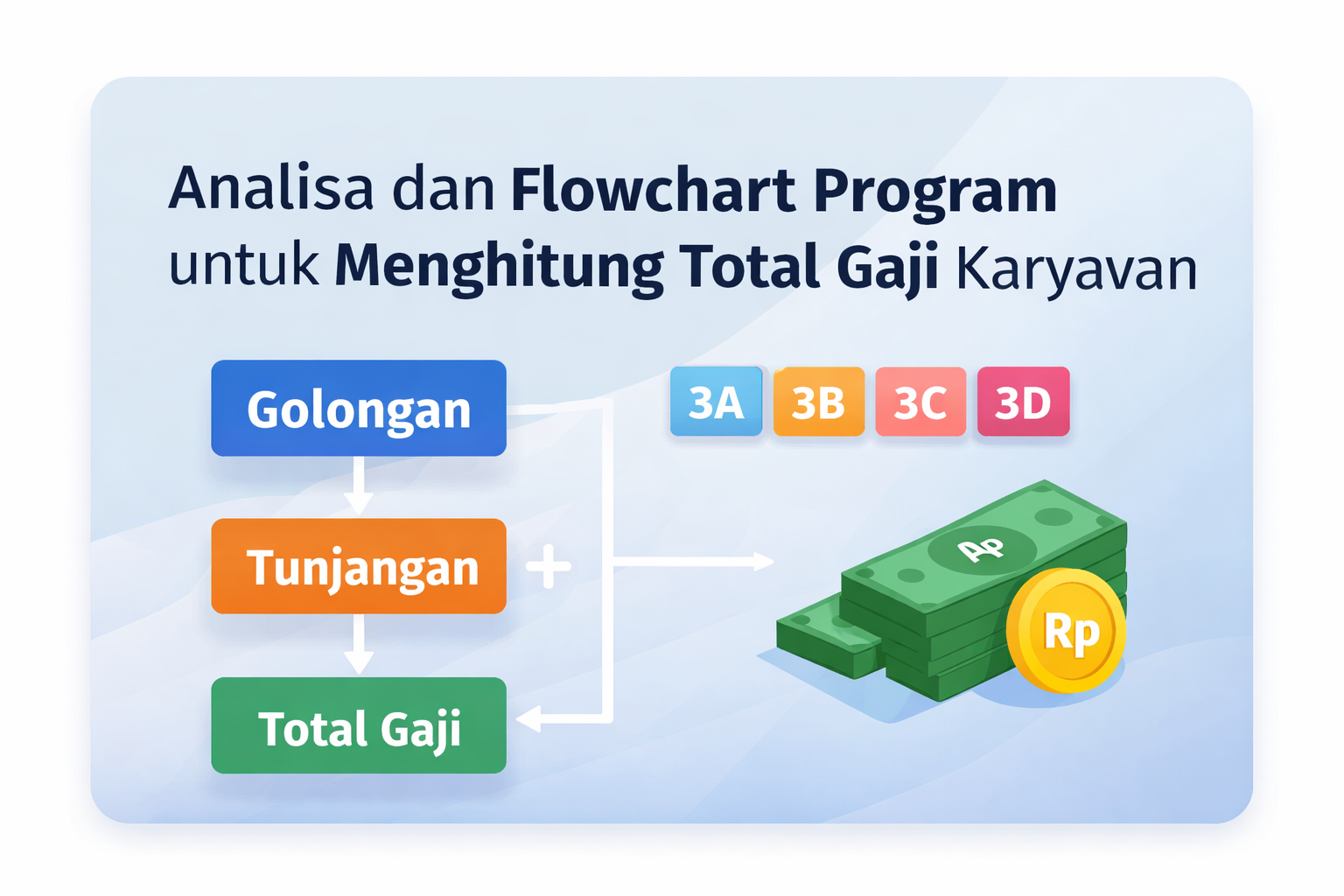 Analisa dan Flowchart Program untuk Menghitung Total Gaji Karyavan

Golongan

Tunjangan +

Total Gaji

3A 3B 3C 3D

Rp

Rp